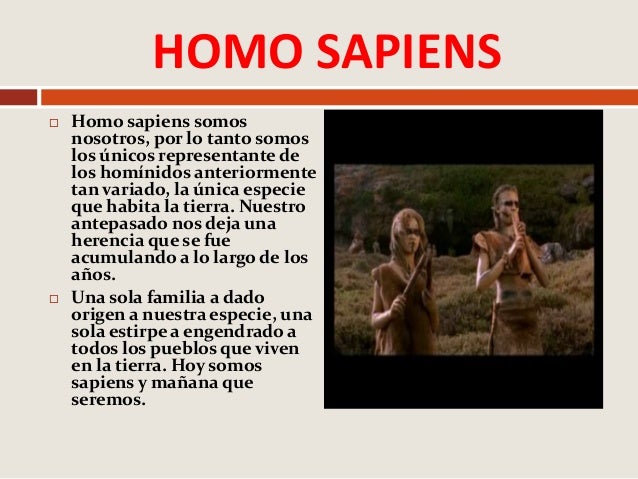 HOMO SAPIENS

□ Homo sapiens somos nosotros, por lo tanto somos los únicos representante de los homínidos anteriormente tan variado, la única especie que habita la tierra. Nuestro antepasado nos deja una herencia que se fue acumulando a lo largo de los años.

□ Una sola familia a dado origen a nuestra especie, una sola estirpe a engendrado a todos los pueblos que viven en la tierra. Hoy somos sapiens y mañana que seremos.